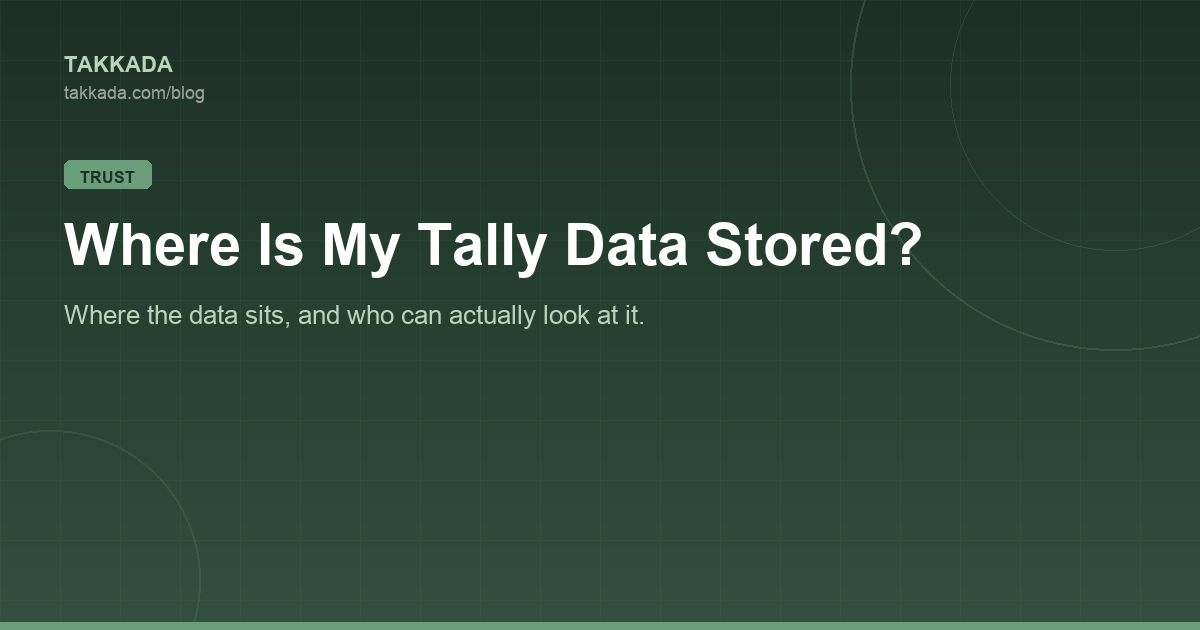 TAKKADA
takkada.com/blog

TRUST

Where Is My Tally Data Stored?

Where the data sits, and who can actually look at it.